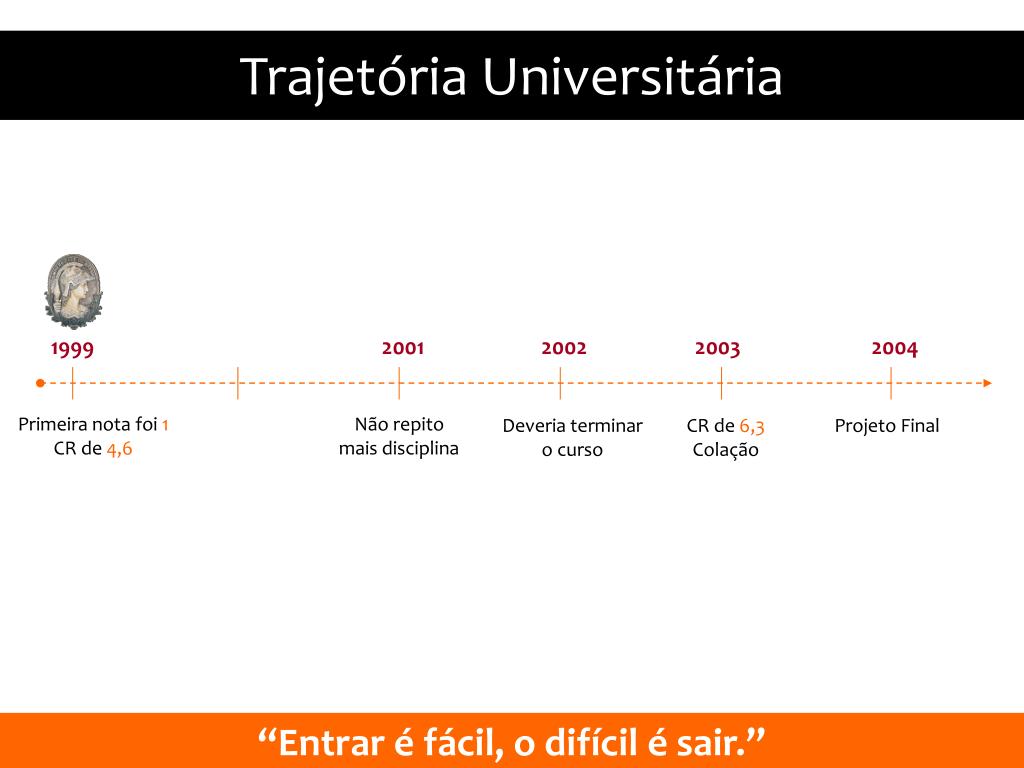 Trajetória Universitária

1999

Primeira nota foi 1
CR de 4,6

2001

Não repito
mais disciplina

2002

Deveria terminar
o curso

2003

CR de 6,3
Colação

2004

Projeto Final

“Entrar é fácil, o difícil é sair.”